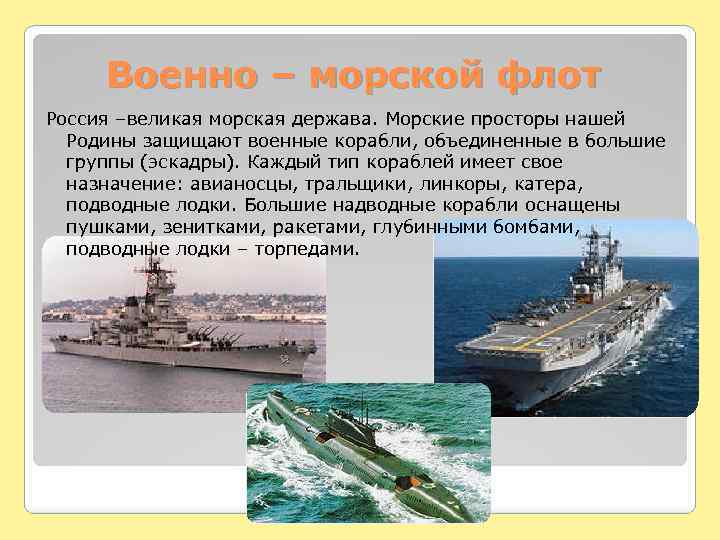 Военно – морской флот

Россия –великая морская держава. Морские просторы нашей Родины защищают военные корабли, объединенные в большие группы (эскадры). Каждый тип кораблей имеет свое назначение: авианосцы, тральщики, линкоры, катера, подводные лодки. Большие надводные корабли оснащены пушками, зенитками, ракетами, глубинными бомбами, подводные лодки – торпедами.